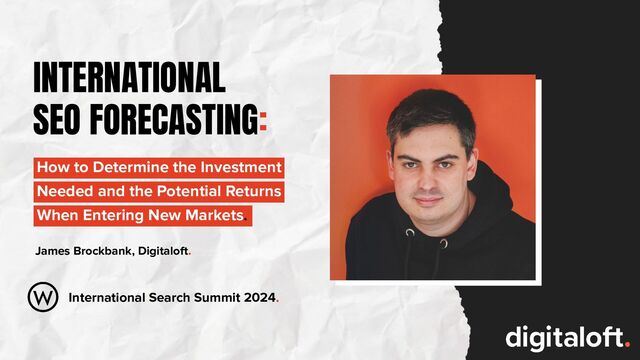 INTERNATIONAL SEO FORECASTING:

How to Determine the Investment Needed and the Potential Returns When Entering New Markets.

James Brockbank, Digitaloft.

W

International Search Summit 2024.

digitaloft.